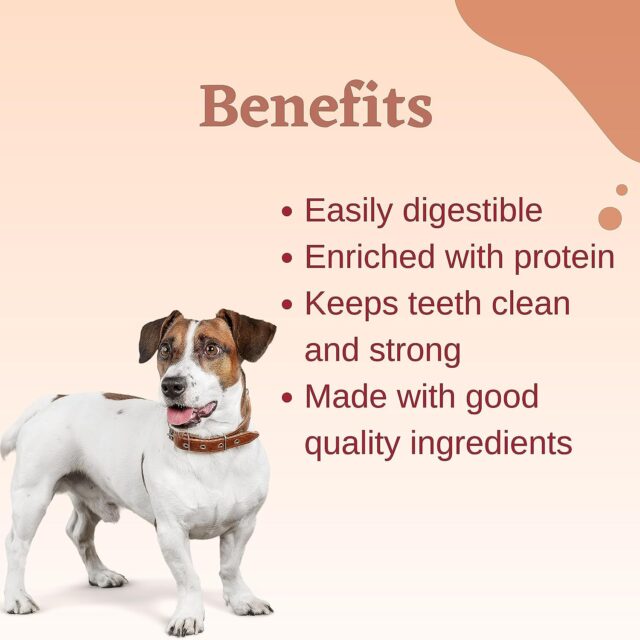 Benefits

• Easily digestible
• Enriched with protein
• Keeps teeth clean and strong
• Made with good quality ingredients